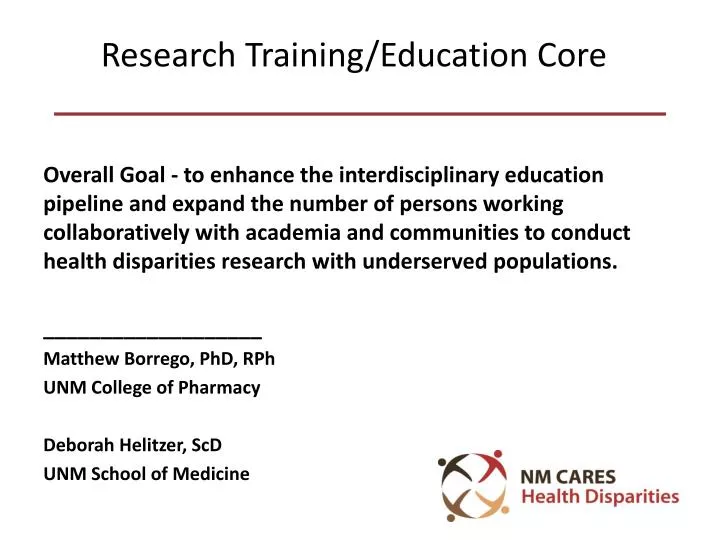 Research Training/Education Core

Overall Goal - to enhance the interdisciplinary education pipeline and expand the number of persons working collaboratively with academia and communities to conduct health disparities research with underserved populations.

____________________
Matthew Borrego, PhD, RPh
UNM College of Pharmacy

Deborah Helitzer, ScD
UNM School of Medicine

NM CARES
Health Disparities